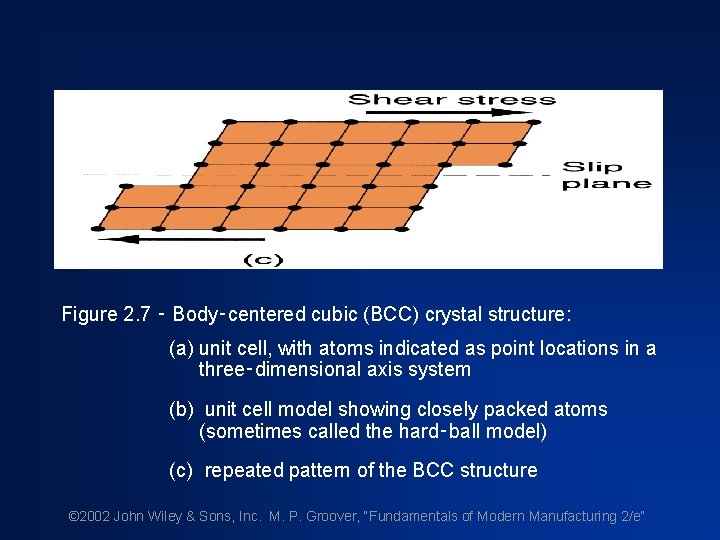 Shear stress

Slip plane

(c)

Figure 2.7 - Body-centered cubic (BCC) crystal structure:

(a) unit cell, with atoms indicated as point locations in a three-dimensional axis system

(b) unit cell model showing closely packed atoms (sometimes called the hard-ball model)

(c) repeated pattern of the BCC structure

©2002 John Wiley & Sons, Inc. M. P. Groover, "Fundamentals of Modern Manufacturing 2/e"